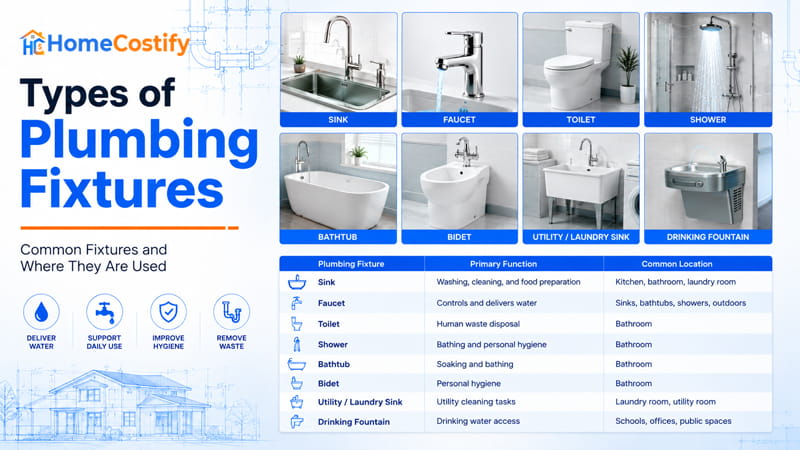 HomeCostify

Types of Plumbing Fixtures

Common Fixtures and Where They Are Used

DELIVER WATER

SUPPORT DAILY USE

IMPROVE HYGIENE

REMOVE WASTE

SINK

FAUCET

TOILET

SHOWER

BATHTUB

BIDET

UTILITY / LAUNDRY SINK

DRINKING FOUNTAIN

| Plumbing Fixture | Primary Function | Common Location |
|---|---|---|
| Sink | Washing, cleaning, and food preparation | Kitchen, bathroom, laundry room |
| Faucet | Controls and delivers water | Sinks, bathtubs, showers, outdoors |
| Toilet | Human waste disposal | Bathroom |
| Shower | Bathing and personal hygiene | Bathroom |
| Bathtub | Soaking and bathing | Bathroom |
| Bidet | Personal hygiene | Bathroom |
| Utility / Laundry Sink | Utility cleaning tasks | Laundry room, utility room |
| Drinking Fountain | Drinking water access | Schools, offices, public spaces |